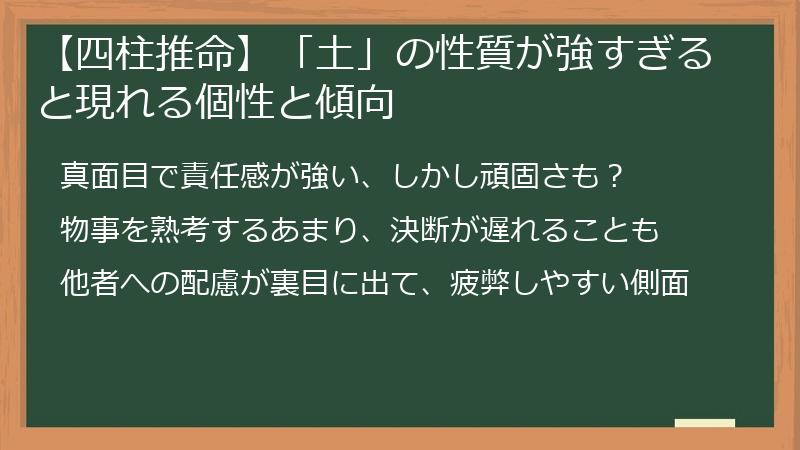 【四柱推命】「土」の性質が強すぎると現れる個性と傾向

真面目で責任感が強い、しかし頑固さも？

物事を熟考するあまり、決断が遅れることも

他者への配慮が裏目に出て、疲弊しやすい側面